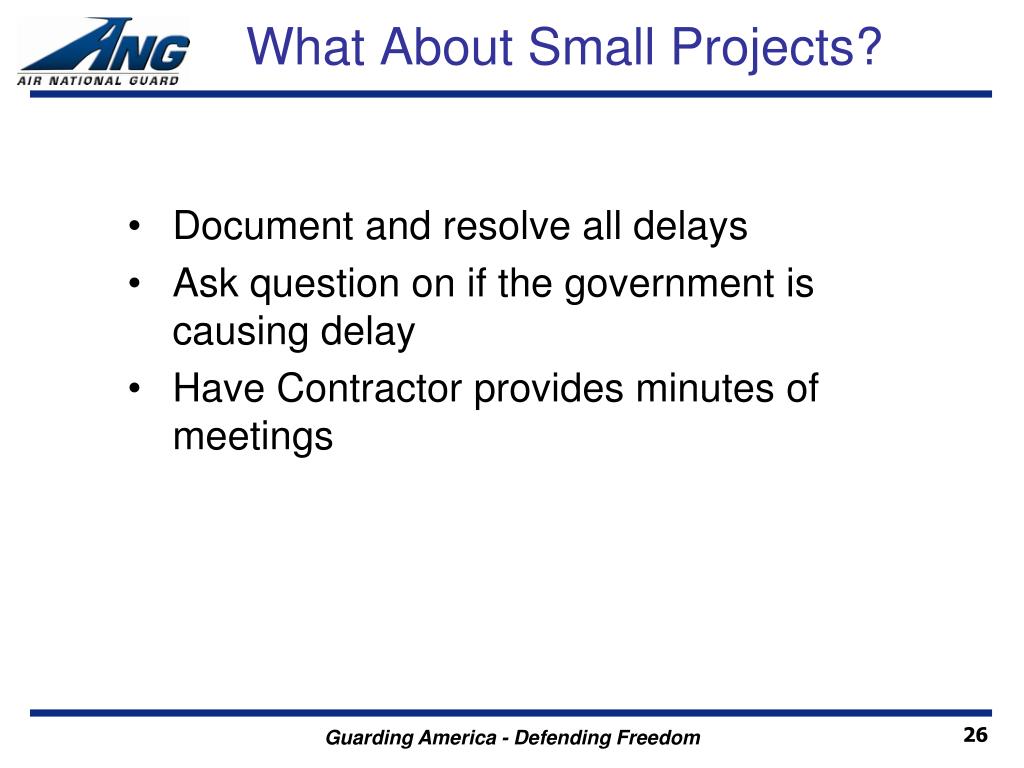 ANG
AIR NATIONAL GUARD

What About Small Projects?

• Document and resolve all delays
• Ask question on if the government is causing delay
• Have Contractor provides minutes of meetings

Guarding America - Defending Freedom

26